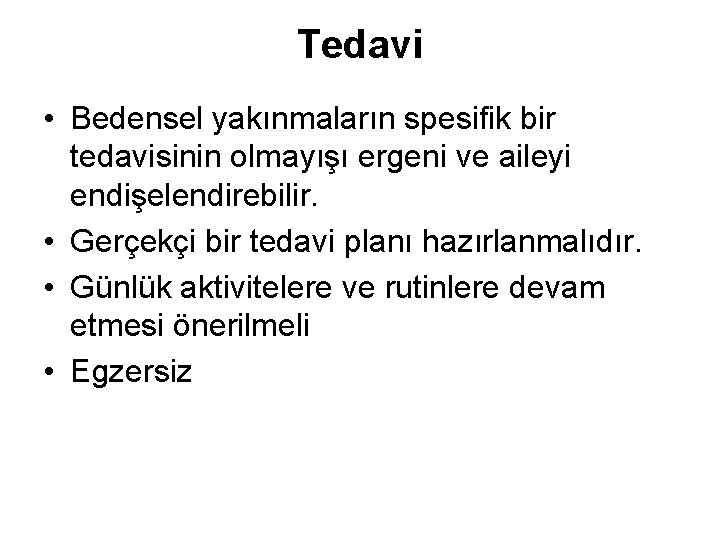 Tedavi

• Bedensel yakınmaların spesifik bir tedavisinin olmayışı ergeni ve aileyi endişelendirebilir.
• Gerçekçi bir tedavi planı hazırlanmalıdır.
• Günlük aktivitelere ve rutinlere devam etmesi önerilmeli
• Egzersiz